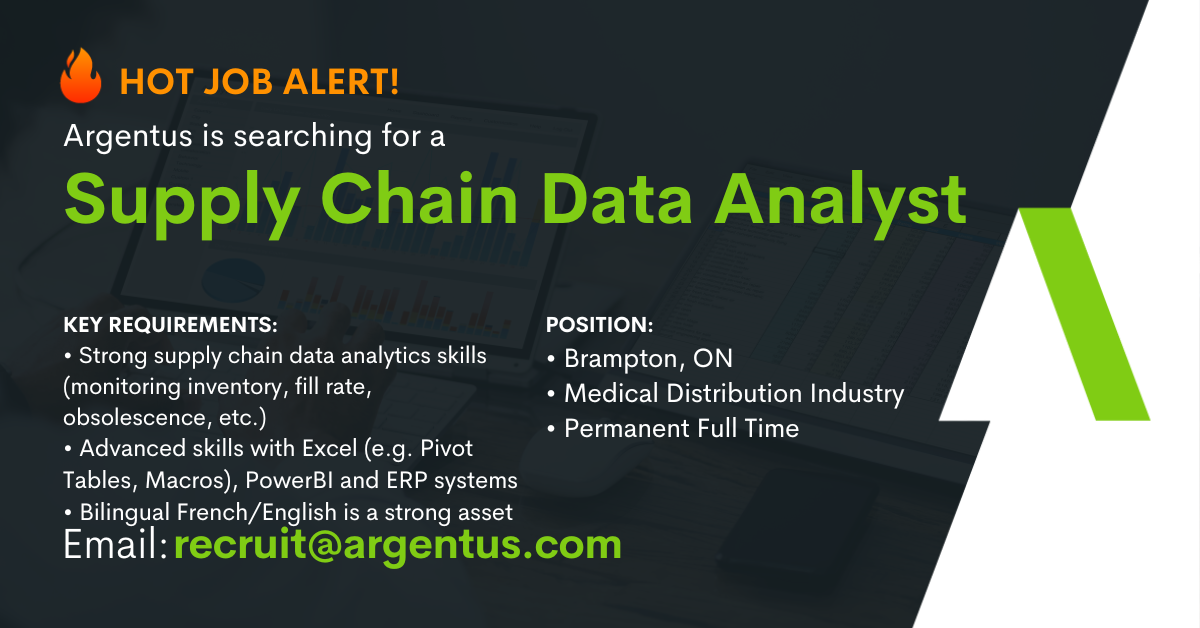 HOT JOB ALERT!

Argentus is searching for a

Supply Chain Data Analyst

KEY REQUIREMENTS:
• Strong supply chain data analytics skills (monitoring inventory, fill rate, obsolescence, etc.)
• Advanced skills with Excel (e.g. Pivot Tables, Macros), PowerBI and ERP systems
• Bilingual French/English is a strong asset

POSITION:
• Brampton, ON
• Medical Distribution Industry
• Permanent Full Time

Email: recruit@argentus.com